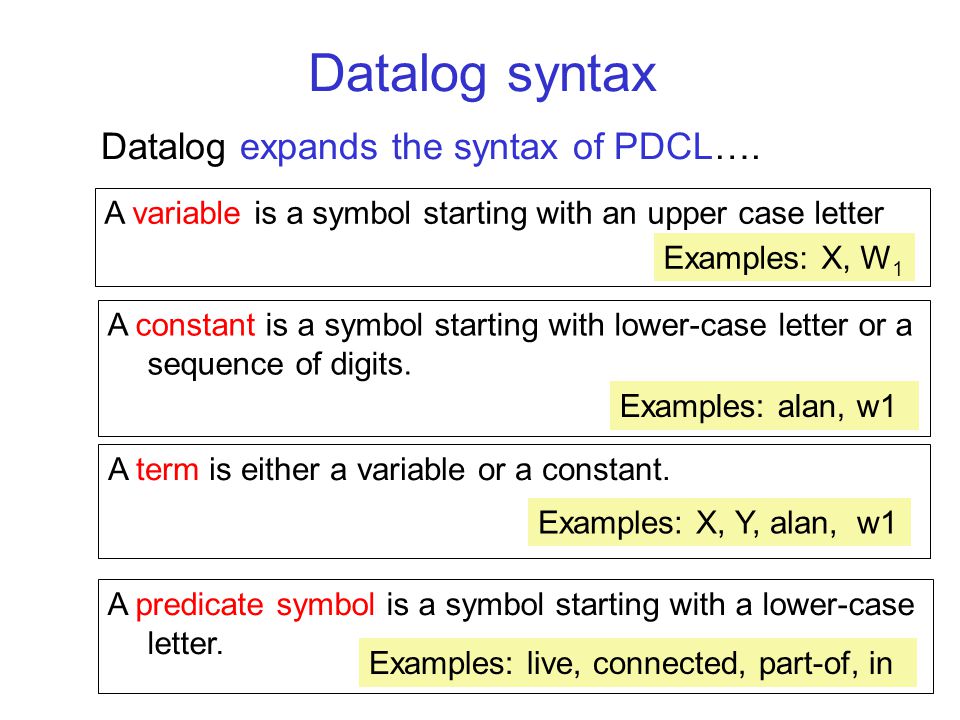 Datalog syntax

Datalog expands the syntax of PDCL….

A variable is a symbol starting with an upper case letter

Examples: X, $W_1$

A constant is a symbol starting with lower-case letter or a sequence of digits.

Examples: alan, w1

A term is either a variable or a constant.

Examples: X, Y, alan, w1

A predicate symbol is a symbol starting with a lower-case letter.

Examples: live, connected, part-of, in